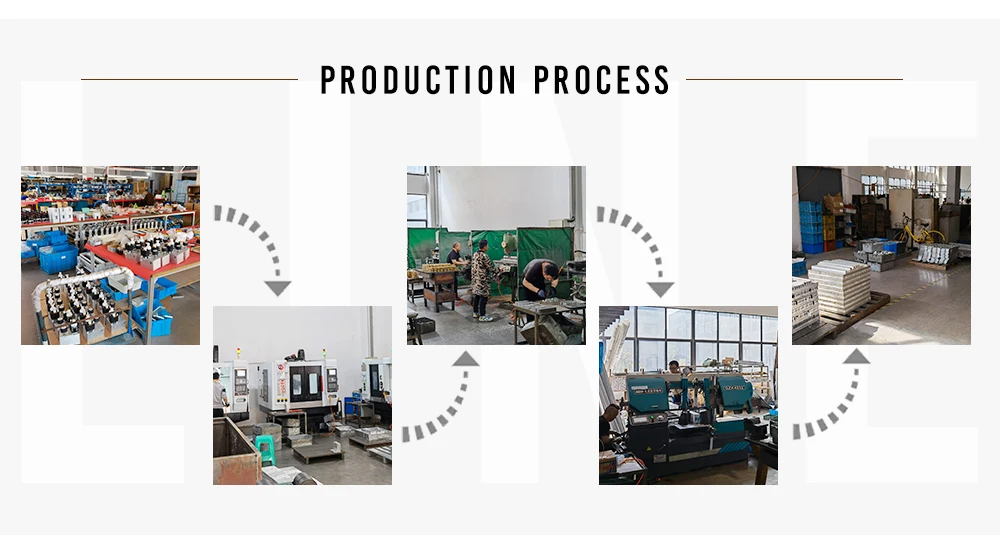 PRODUCTION PROCESS

LINE